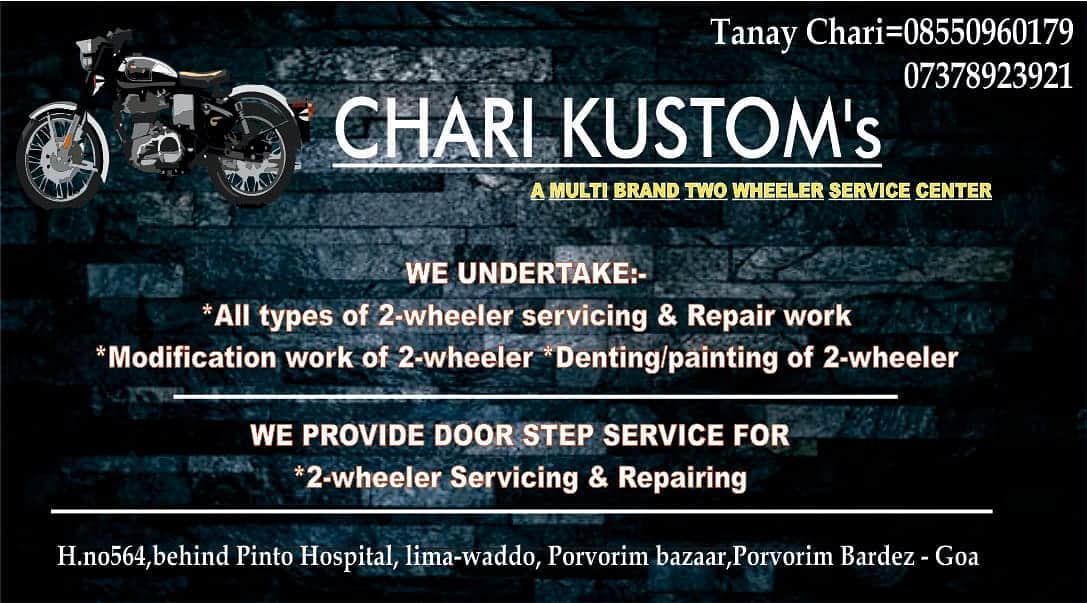 Tanay Chari=08550960179
07378923921

CHARI KUSTOM's

A MULTI BRAND TWO WHEELER SERVICE CENTER

WE UNDERTAKE:-
*All types of 2-wheeler servicing & Repair work
*Modification work of 2-wheeler *Denting/painting of 2-wheeler

WE PROVIDE DOOR STEP SERVICE FOR
*2-wheeler Servicing & Repairing

H.no564,behind Pinto Hospital, lima-waddo, Porvorim bazaar,Porvorim Bardez - Goa